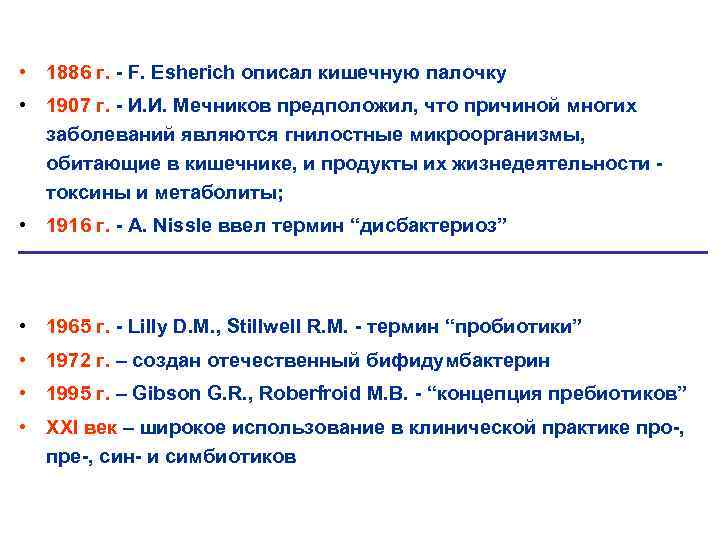 • 1886 г. - F. Esherich описал кишечную палочку
• 1907 г. - И.И. Мечников предположил, что причиной многих заболеваний являются гнилостные микроорганизмы, обитающие в кишечнике, и продукты их жизнедеятельности - токсины и метаболиты;
• 1916 г. - A. Nissle ввел термин “дисбактериоз”

• 1965 г. - Lilly D.M., Stillwell R.M. - термин “пробиотики”
• 1972 г. – создан отечественный бифидумбактерин
• 1995 г. – Gibson G.R., Roberfroid M.B. - “концепция пребиотиков”
• XXI век – широкое использование в клинической практике про-, пре-, син- и симбиотиков